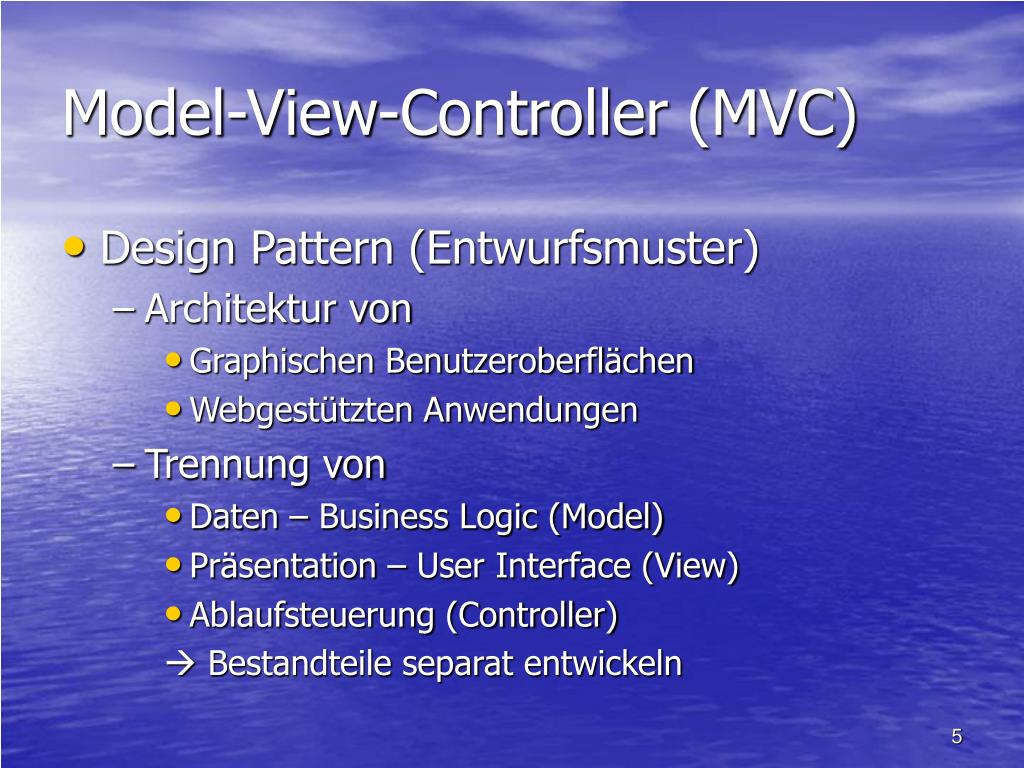 Model-View-Controller (MVC)

• Design Pattern (Entwurfsmuster)
– Architektur von
• Graphischen Benutzeroberflächen
• Webgestützten Anwendungen
– Trennung von
• Daten – Business Logic (Model)
• Präsentation – User Interface (View)
• Ablaufsteuerung (Controller)
→ Bestandteile separat entwickeln

5